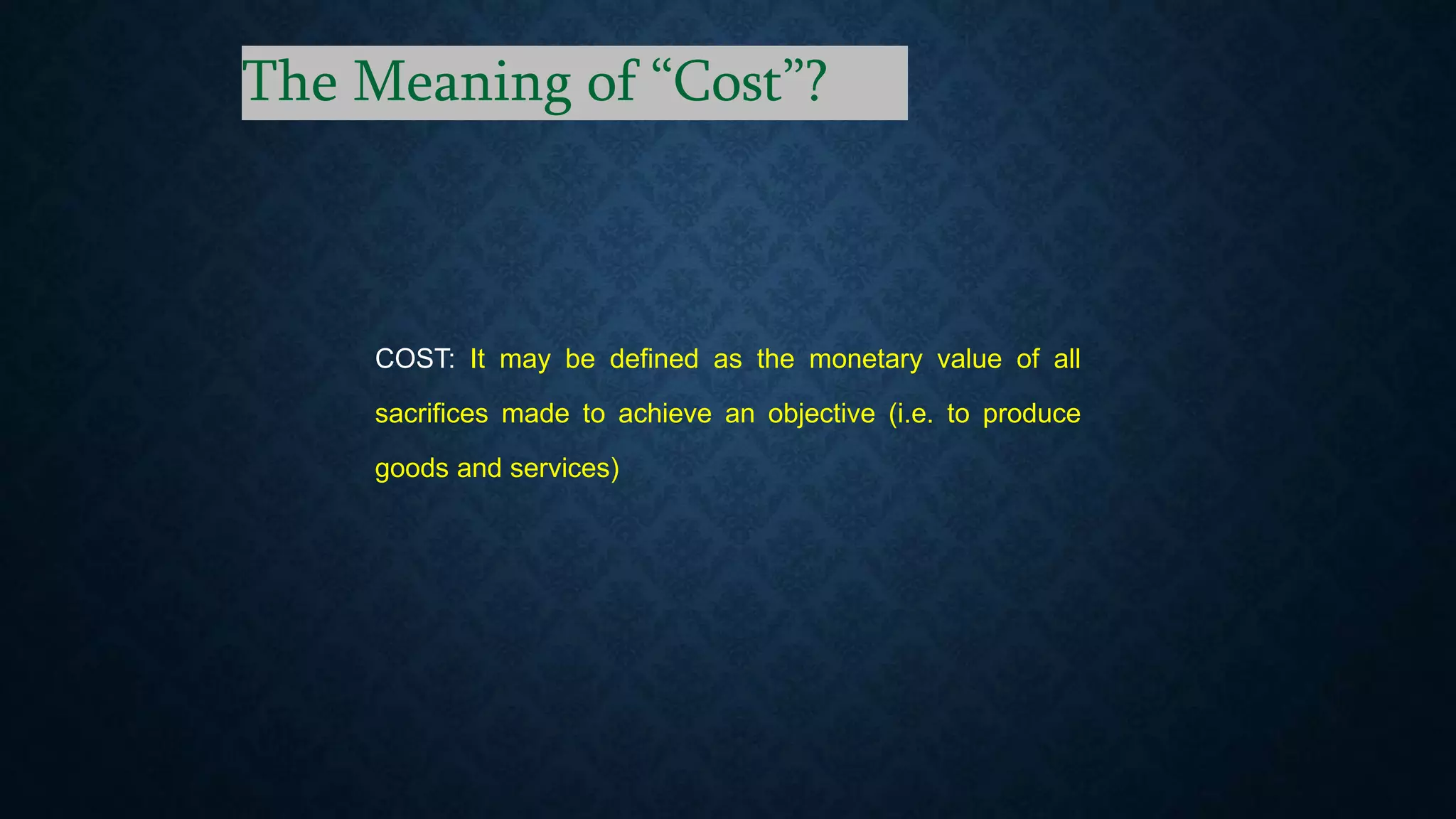 The Meaning of “Cost”?

COST: It may be defined as the monetary value of all sacrifices made to achieve an objective (i.e. to produce goods and services)